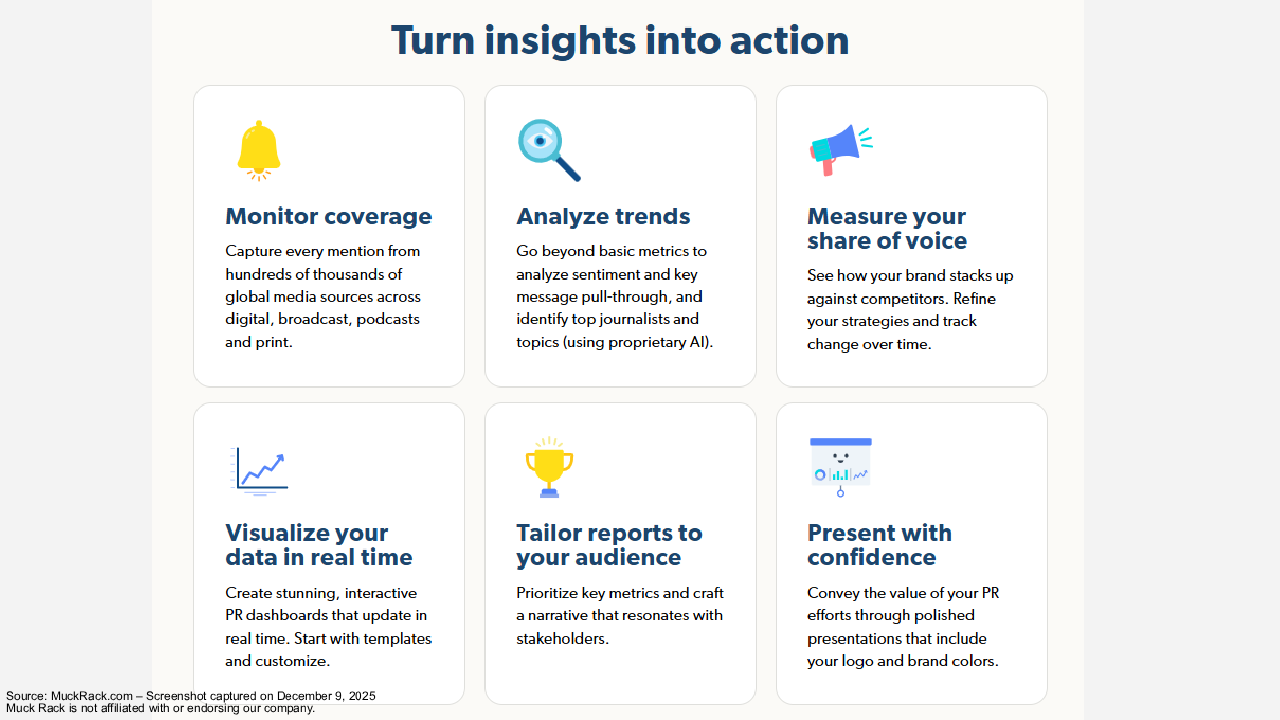 Turn insights into action

Monitor coverage

Capture every mention from hundreds of thousands of global media sources across digital, broadcast, podcasts and print.

Analyze trends

Go beyond basic metrics to analyze sentiment and key message pull-through, and identify top journalists and topics (using proprietary AI).

Measure your share of voice

See how your brand stacks up against competitors. Refine your strategies and track change over time.

Visualize your data in real time

Create stunning, interactive PR dashboards that update in real time. Start with templates and customize.

Tailor reports to your audience

Prioritize key metrics and craft a narrative that resonates with stakeholders.

Present with confidence

Convey the value of your PR efforts through polished presentations that include your logo and brand colors.

Source: MuckRack.com – Screenshot captured on December 9, 2025
Muck Rack is not affiliated with or endorsing our company.